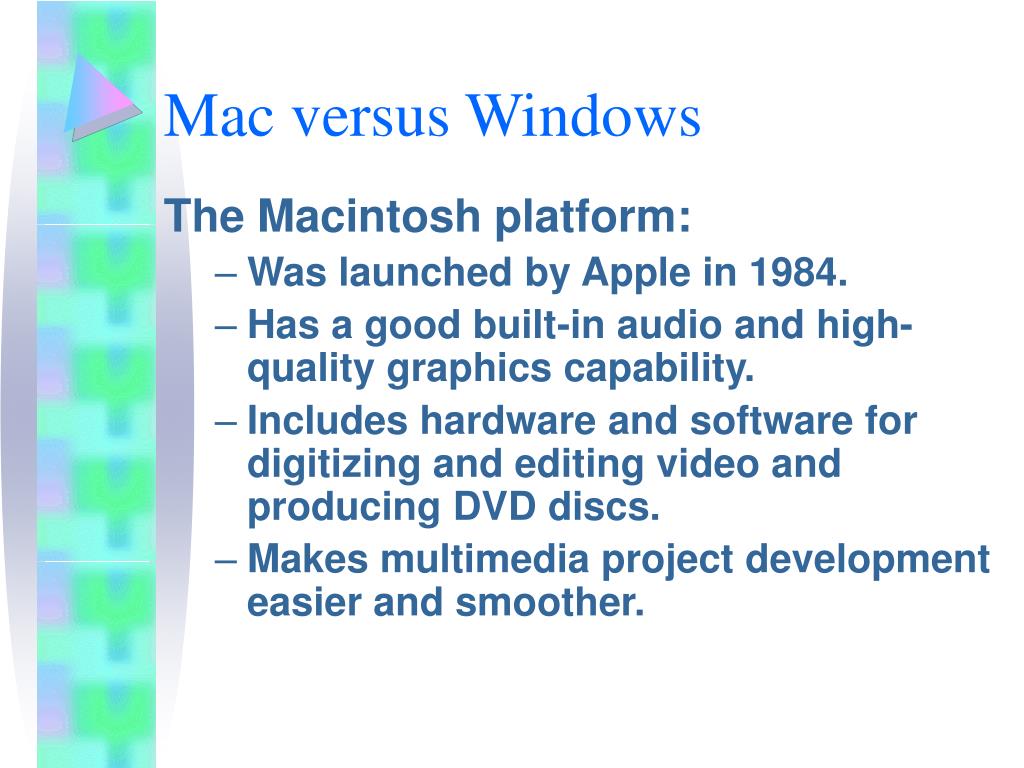 Mac versus Windows

The Macintosh platform:

– Was launched by Apple in 1984.
– Has a good built-in audio and high-quality graphics capability.
– Includes hardware and software for digitizing and editing video and producing DVD discs.
– Makes multimedia project development easier and smoother.